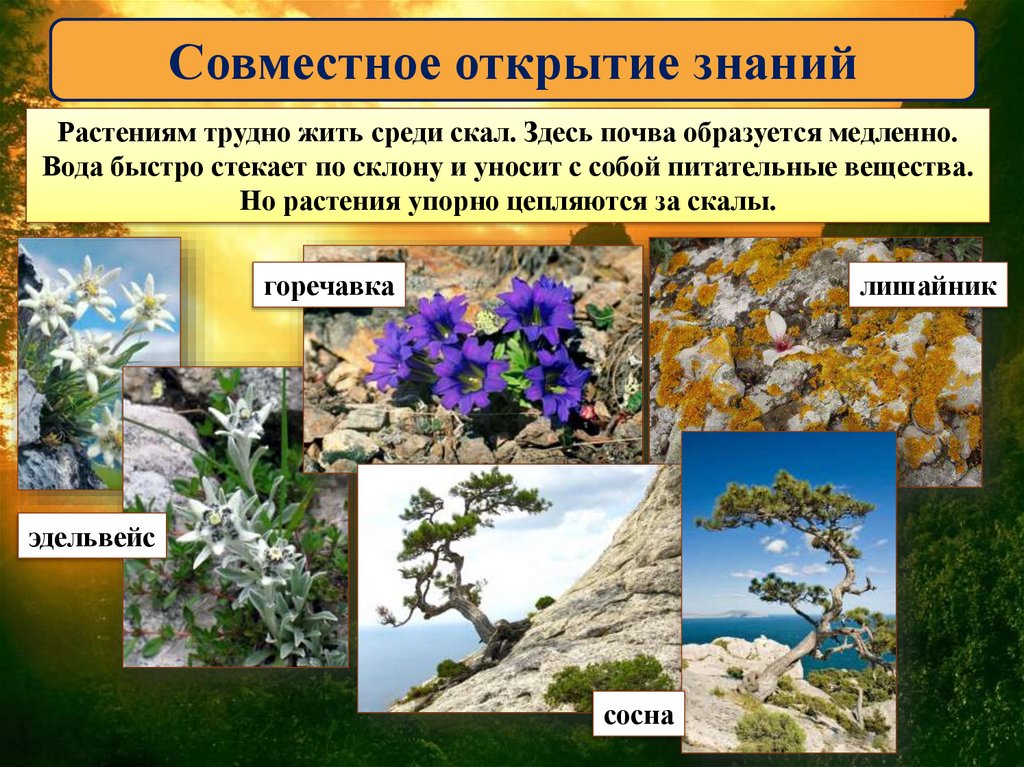 Совместное открытие знаний

Растениям трудно жить среди скал. Здесь почва образуется медленно. Вода быстро стекает по склону и уносит с собой питательные вещества. Но растения упорно цепляются за скалы.

горечавка

лишайник

эдельвейс

сосна